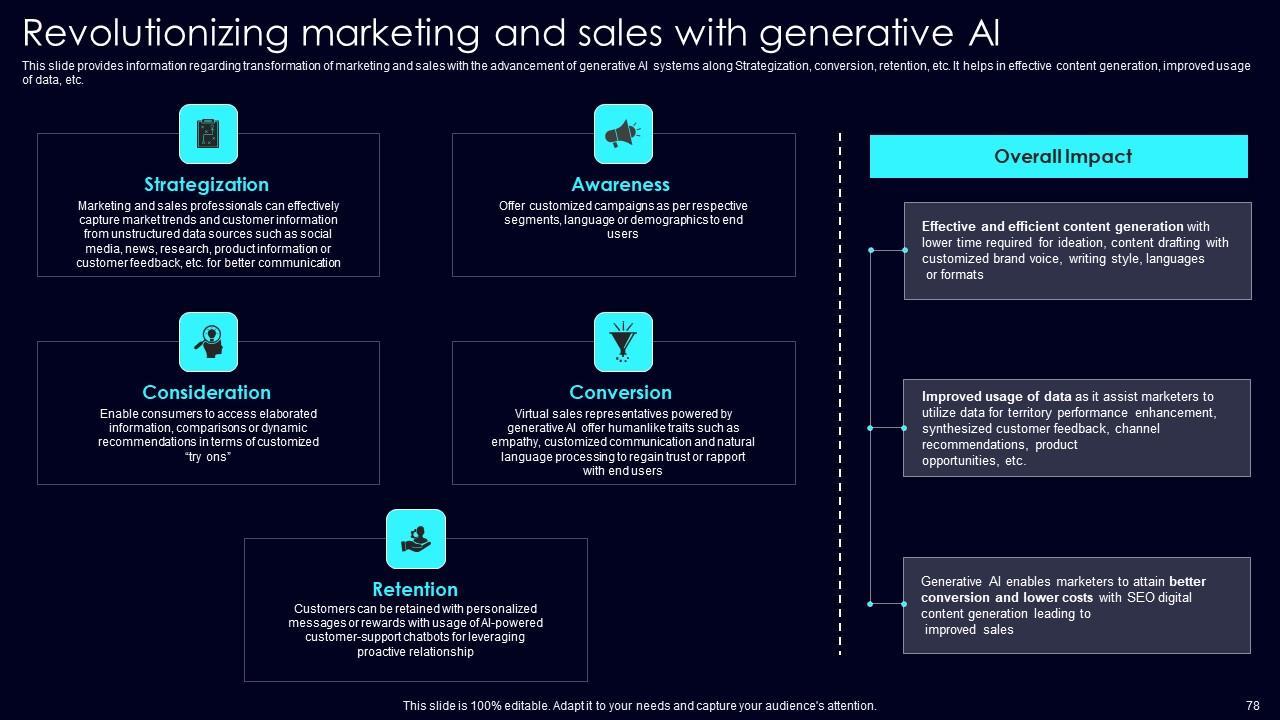 Revolutionizing marketing and sales with generative AI

This slide provides information regarding transformation of marketing and sales with the advancement of generative AI systems along Strategization, conversion, retention, etc. It helps in effective content generation, improved usage of data, etc.

Strategization
Marketing and sales professionals can effectively capture market trends and customer information from unstructured data sources such as social media, news, research, product information or customer feedback, etc. for better communication

Awareness
Offer customized campaigns as per respective segments, language or demographics to end users

Consideration
Enable consumers to access elaborated information, comparisons or dynamic recommendations in terms of customized "try ons"

Conversion
Virtual sales representatives powered by generative AI offer humanlike traits such as empathy, customized communication and natural language processing to regain trust or rapport with end users

Retention
Customers can be retained with personalized messages or rewards with usage of AI-powered customer-support chatbots for leveraging proactive relationship

Overall Impact

Effective and efficient content generation with lower time required for ideation, content drafting with customized brand voice, writing style, languages or formats

Improved usage of data as it assist marketers to utilize data for territory performance enhancement, synthesized customer feedback, channel recommendations, product opportunities, etc.

Generative AI enables marketers to attain better conversion and lower costs with SEO digital content generation leading to improved sales

This slide is 100% editable. Adapt it to your needs and capture your audience's attention.

78